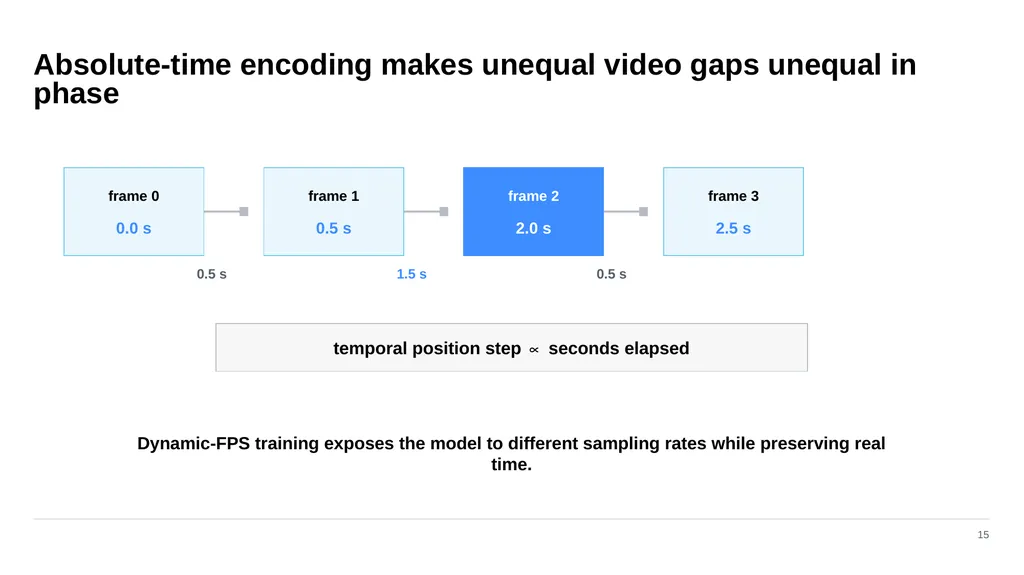 Absolute-time encoding makes unequal video gaps unequal in phase

frame 0
0.0 s

frame 1
0.5 s

frame 2
2.0 s

frame 3
2.5 s

0.5 s

1.5 s

0.5 s

temporal position step $\propto$ seconds elapsed

Dynamic-FPS training exposes the model to different sampling rates while preserving real time.

15